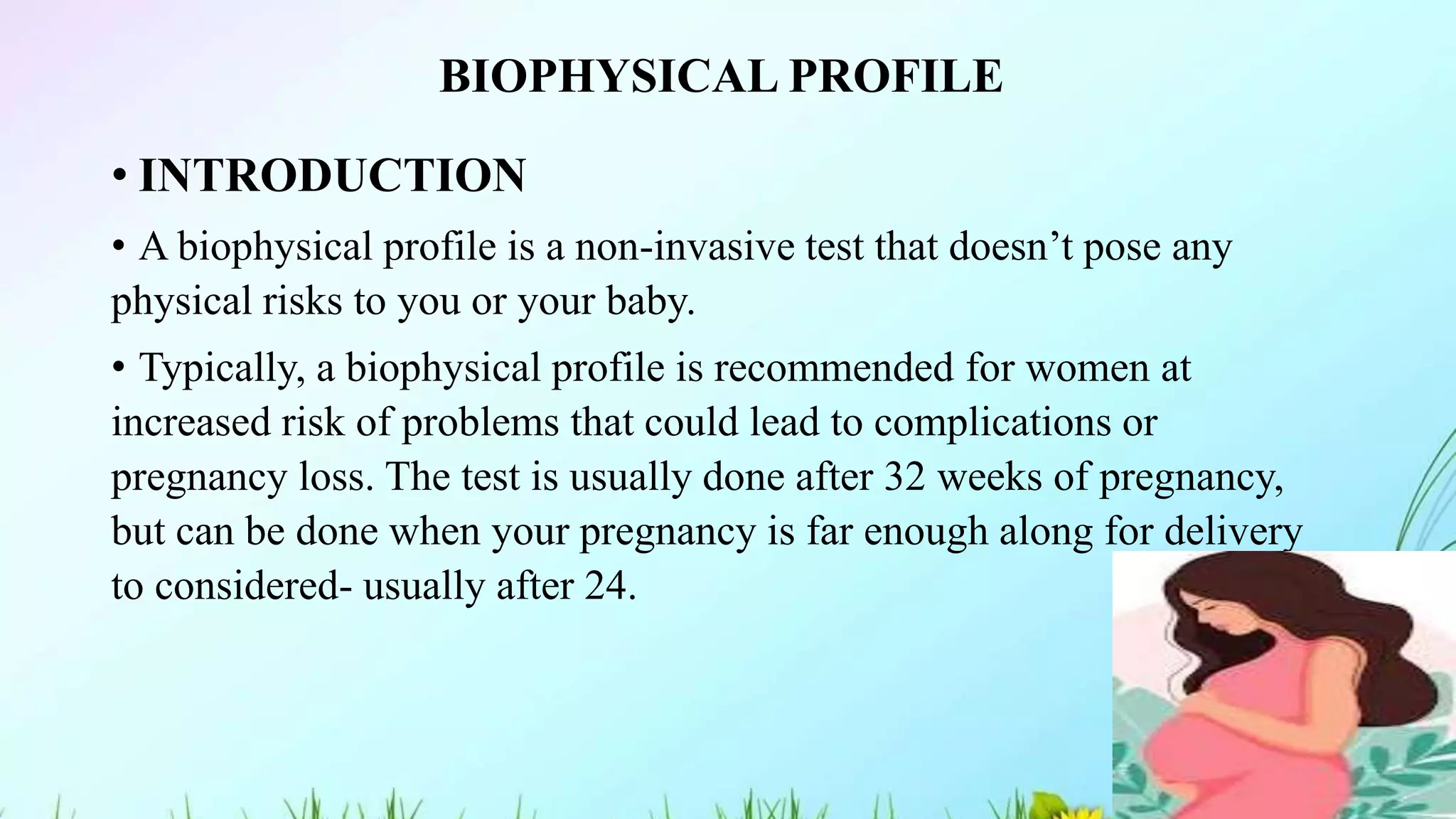 BIOPHYSICAL PROFILE

• INTRODUCTION

• A biophysical profile is a non-invasive test that doesn’t pose any physical risks to you or your baby.

• Typically, a biophysical profile is recommended for women at increased risk of problems that could lead to complications or pregnancy loss. The test is usually done after 32 weeks of pregnancy, but can be done when your pregnancy is far enough along for delivery to considered- usually after 24.